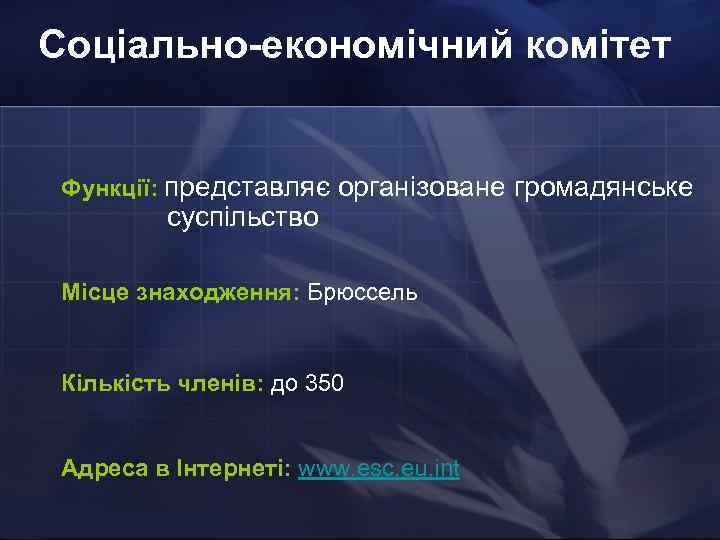 Соціально-економічний комітет

Функції: представляє організоване громадянське суспільство

Місце знаходження: Брюссель

Кількість членів: до 350

Адреса в Інтернеті: www.esc.eu.int